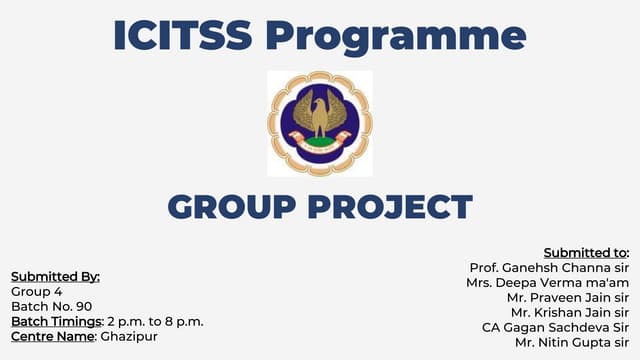 ICITSS Programme

GROUP PROJECT

Submitted By:
Group 4
Batch No. 90
Batch Timings: 2 p.m. to 8 p.m.
Centre Name: Ghazipur

Submitted to:
Prof. Ganehsh Channa sir
Mrs. Deepa Verma ma'am
Mr. Praveen Jain sir
Mr. Krishan Jain sir
CA Gagan Sachdeva Sir
Mr. Nitin Gupta sir